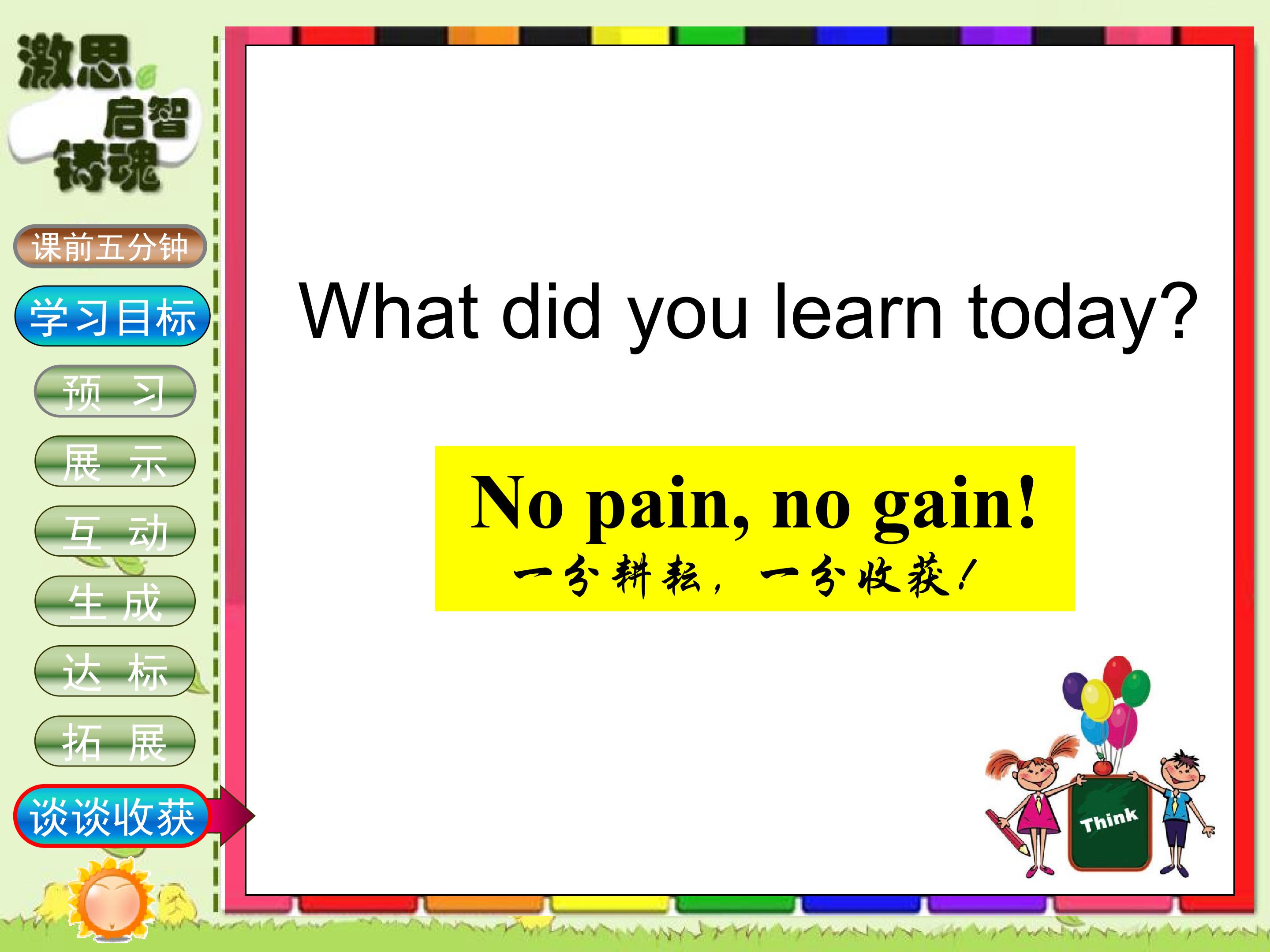 激思
启智
铸魂

课前五分钟
学习目标
预 习
展 示
互 动
生 成
达 标
拓 展
谈谈收获

What did you learn today?

No pain, no gain!
一分耕耘，一分收获！

Think